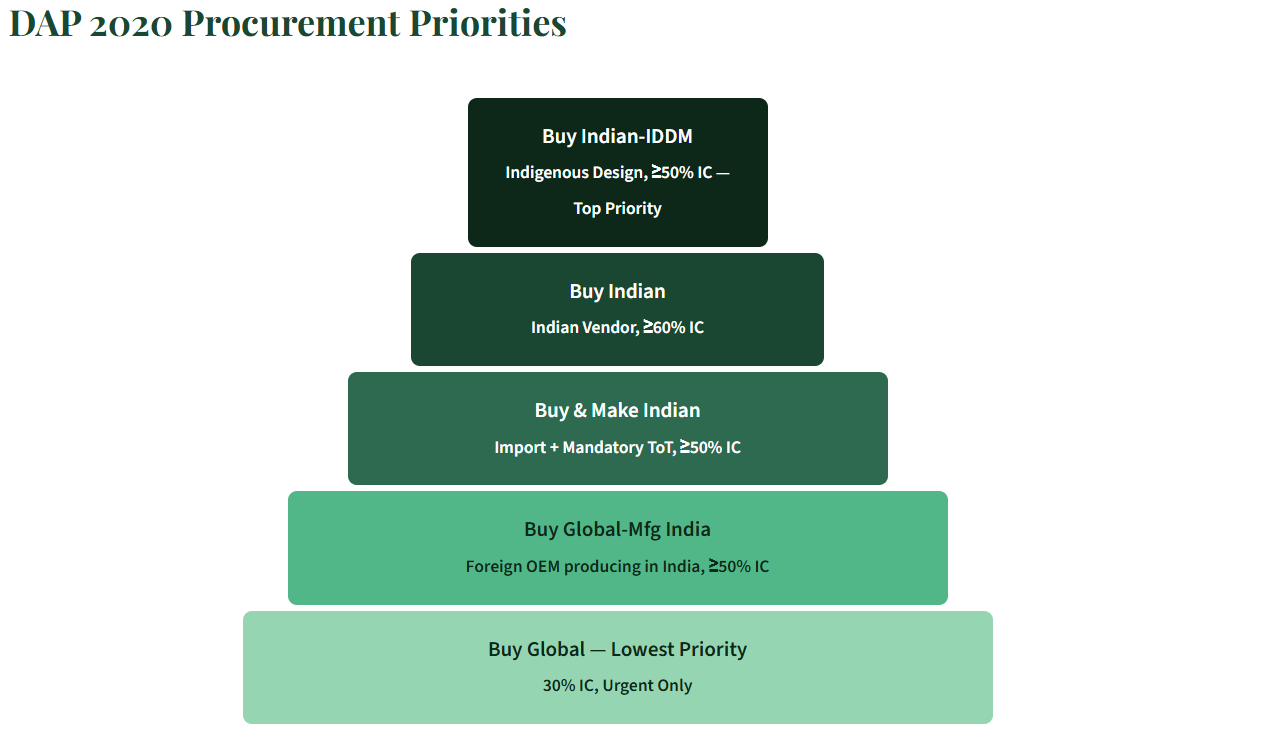 DAP 2020 Procurement Priorities

Buy Indian-IDDM
Indigenous Design, ≥50% IC — Top Priority

Buy Indian
Indian Vendor, ≥60% IC

Buy & Make Indian
Import + Mandatory ToT, ≥50% IC

Buy Global-Mfg India
Foreign OEM producing in India, ≥50% IC

Buy Global — Lowest Priority
30% IC, Urgent Only